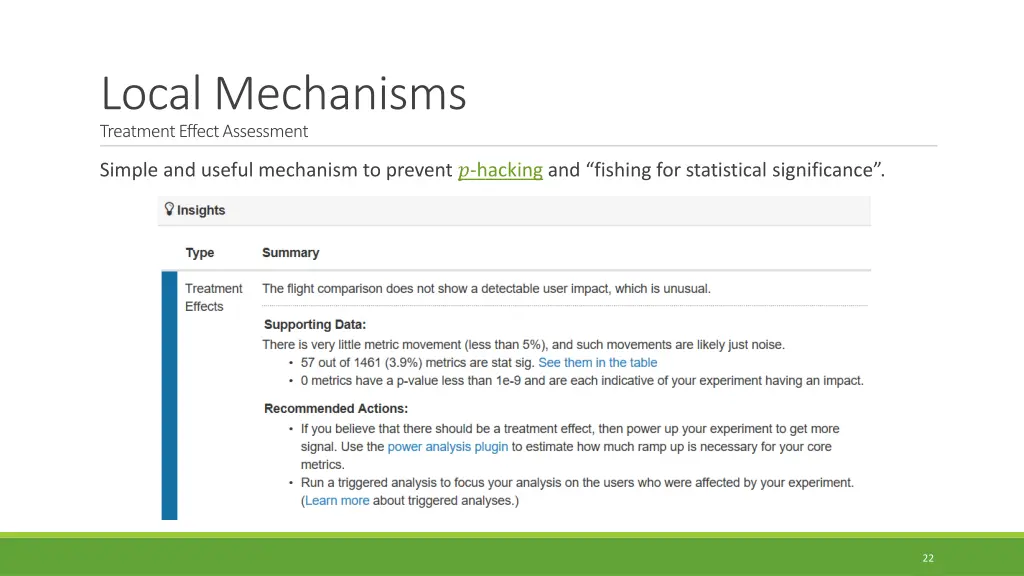 Local Mechanisms
Treatment Effect Assessment

Simple and useful mechanism to prevent $p$-hacking and “fishing for statistical significance”.

Insights

| Type | Summary |
|---|---|
| Treatment Effects | The flight comparison does not show a detectable user impact, which is unusual. |

Supporting Data:
There is very little metric movement (less than 5%), and such movements are likely just noise.
• 57 out of 1461 (3.9%) metrics are stat sig. See them in the table
• 0 metrics have a p-value less than 1e-9 and are each indicative of your experiment having an impact.

Recommended Actions:
• If you believe that there should be a treatment effect, then power up your experiment to get more signal. Use the power analysis plugin to estimate how much ramp up is necessary for your core metrics.
• Run a triggered analysis to focus your analysis on the users who were affected by your experiment. (Learn more about triggered analyses.)

22